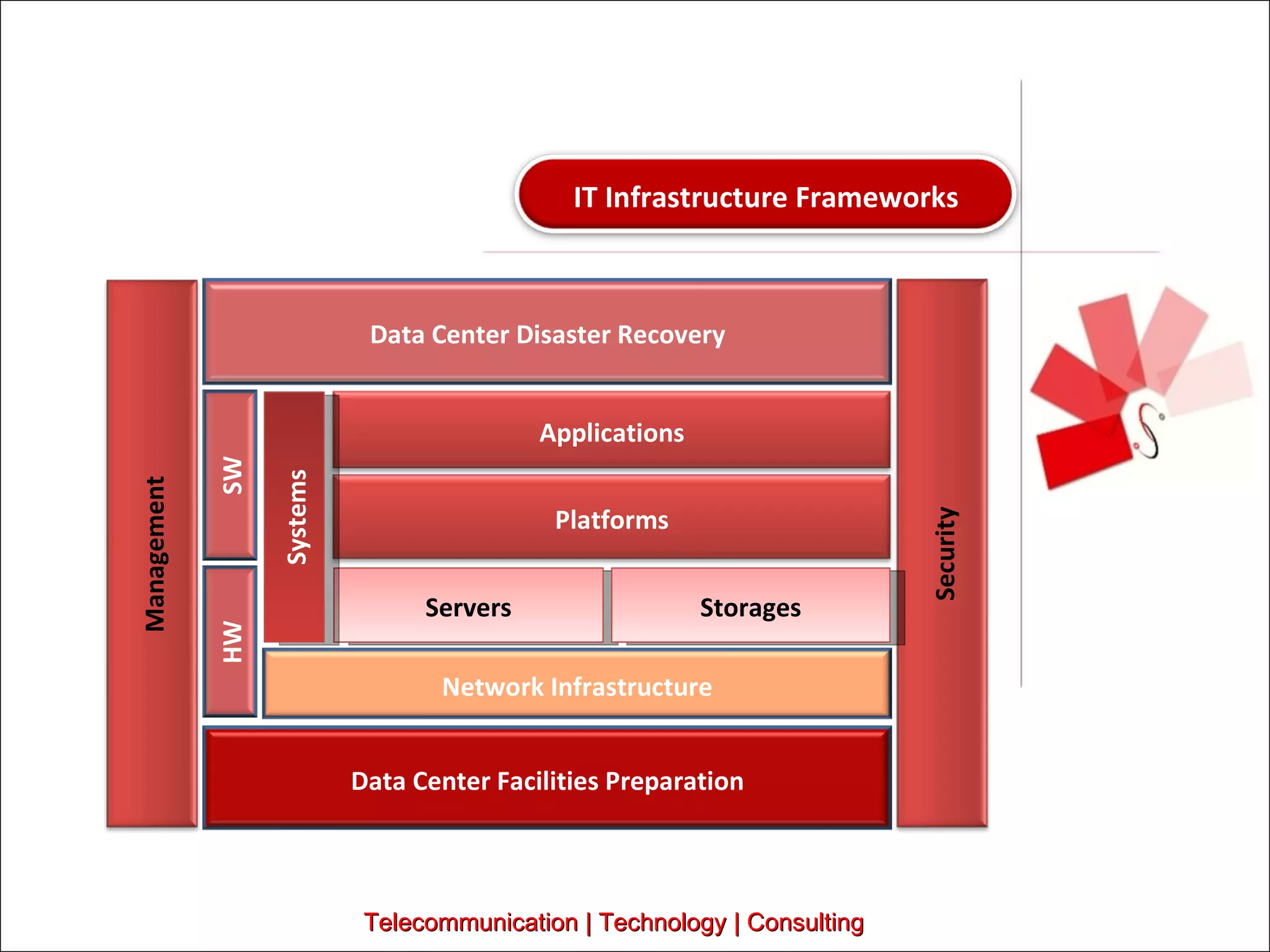 IT Infrastructure Frameworks

Management

Data Center Disaster Recovery

SW

HW

Systems

Applications

Platforms

Servers

Storages

Network Infrastructure

Data Center Facilities Preparation

Security

Telecommunication | Technology | Consulting